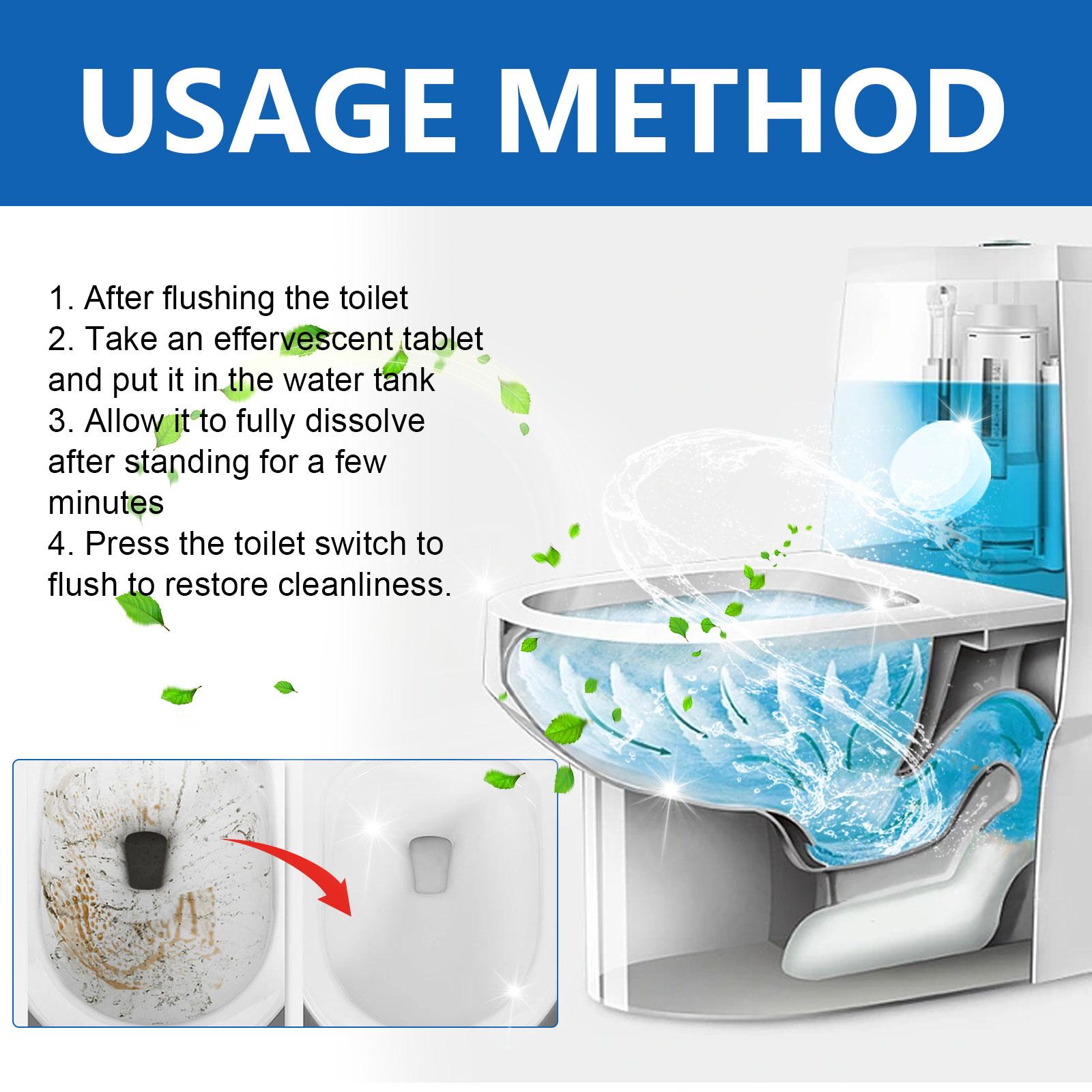 USAGE METHOD

1. After flushing the toilet
2. Take an effervescent tablet and put it in the water tank
3. Allow it to fully dissolve after standing for a few minutes
4. Press the toilet switch to flush to restore cleanliness.